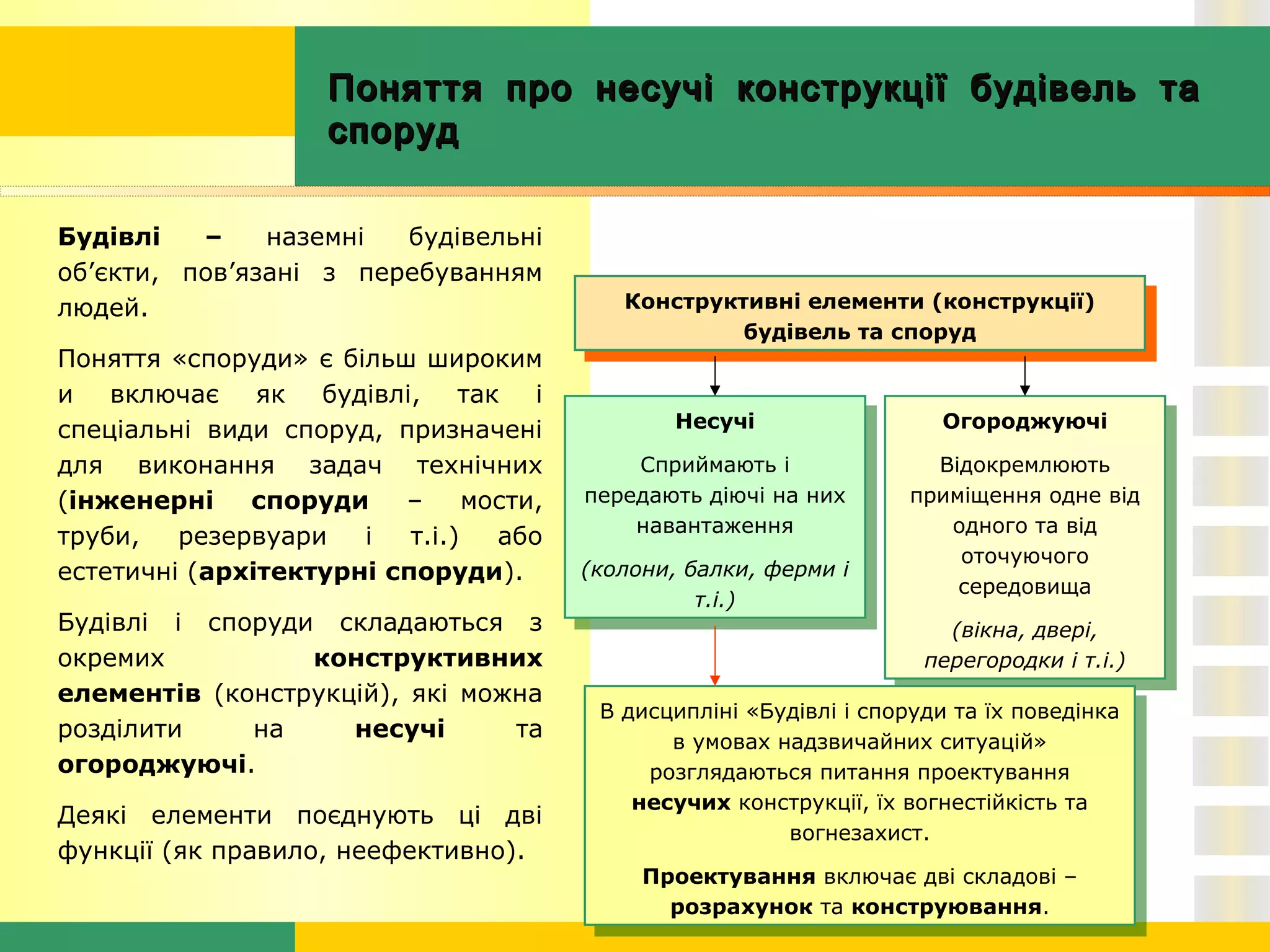 Поняття про несучі конструкції будівель та споруд

Будівлі – наземні будівельні об’єкти, пов’язані з перебуванням людей.

Поняття «споруди» є більш широким и включає як будівлі, так і спеціальні види споруд, призначені для виконання задач технічних (інженерні споруди – мости, труби, резервуари і т.і.) або естетичні (архітектурні споруди).

Будівлі і споруди складаються з окремих конструктивних елементів (конструкцій), які можна розділити на несучі та огороджуючі.

Деякі елементи поєднують ці дві функції (як правило, неефективно).

Конструктивні елементи (конструкції) будівель та споруд

Несучі

Сприймають і передають діючі на них навантаження

(колони, балки, ферми і т.і.)

Огороджуючі

Відокремлюють приміщення одне від одного та від оточуючого середовища

(вікна, двері, перегородки і т.і.)

В дисципліні «Будівлі і споруди та їх поведінка в умовах надзвичайних ситуацій» розглядаються питання проектування несучих конструкції, їх вогнестійкість та вогнезахист.

Проектування включає дві складові – розрахунок та конструювання.